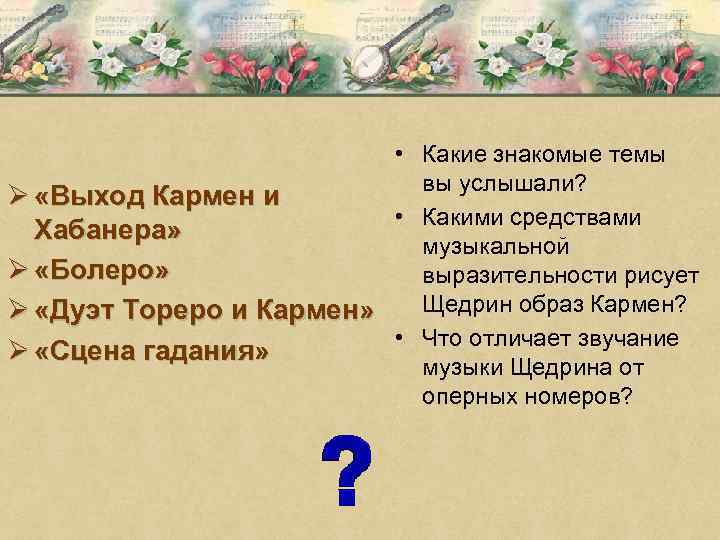 ➢ «Выход Кармен и Хабанера»
➢ «Болеро»
➢ «Дуэт Тореро и Кармен»
➢ «Сцена гадания»

• Какие знакомые темы вы услышали?
• Какими средствами музыкальной выразительности рисует Щедрин образ Кармен?
• Что отличает звучание музыки Щедрина от оперных номеров?

?